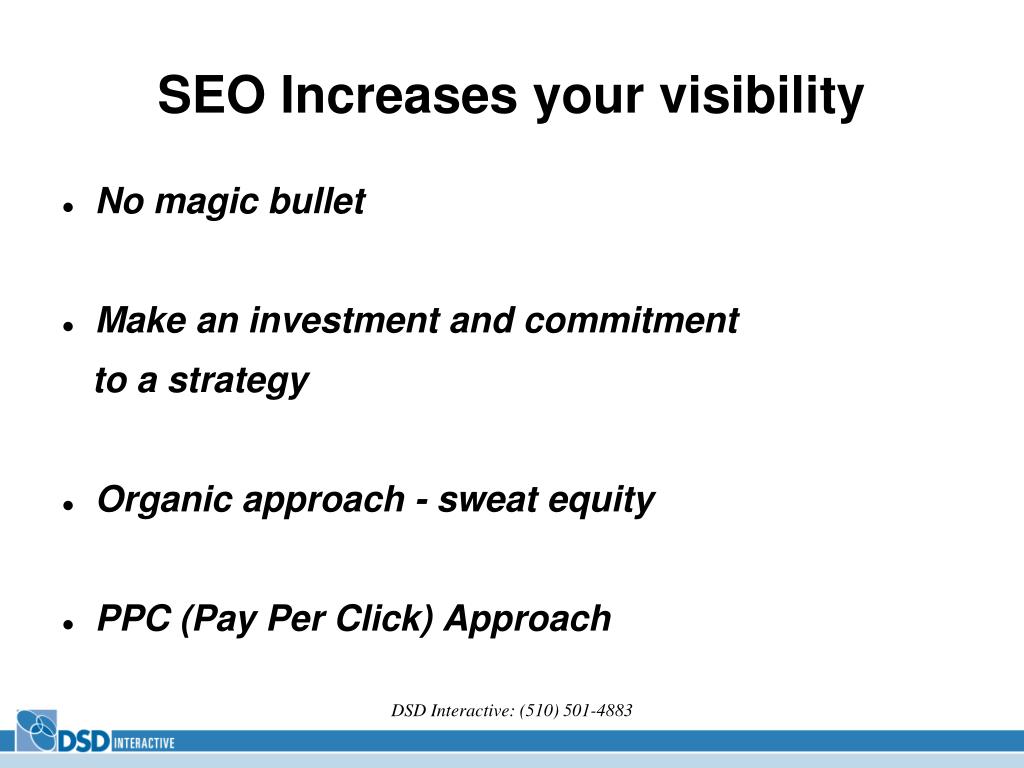 SEO Increases your visibility

- No magic bullet

- Make an investment and commitment to a strategy

- Organic approach - sweat equity

- PPC (Pay Per Click) Approach

DSD Interactive: (510) 501-4883

DSD INTERACTIVE